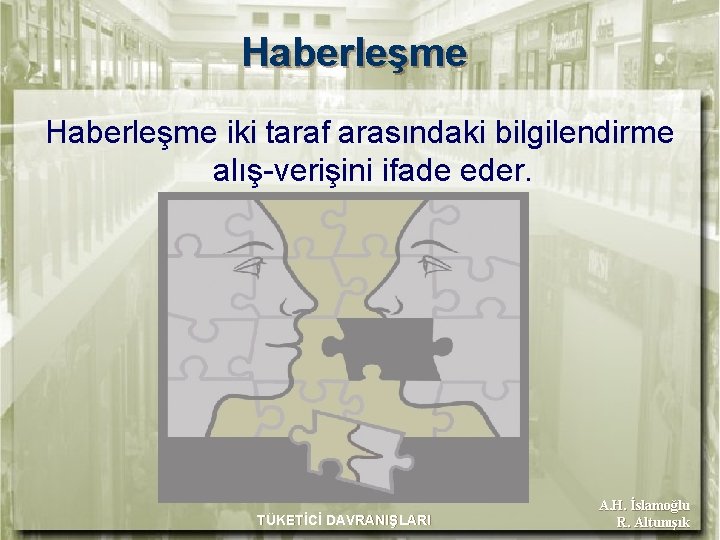 Haberleşme

Haberleşme iki taraf arasındaki bilgilendirme alış-verişini ifade eder.

TÜKETİCİ DAVRANIŞLARI

A.H. İslamoğlu
R. Altunışık